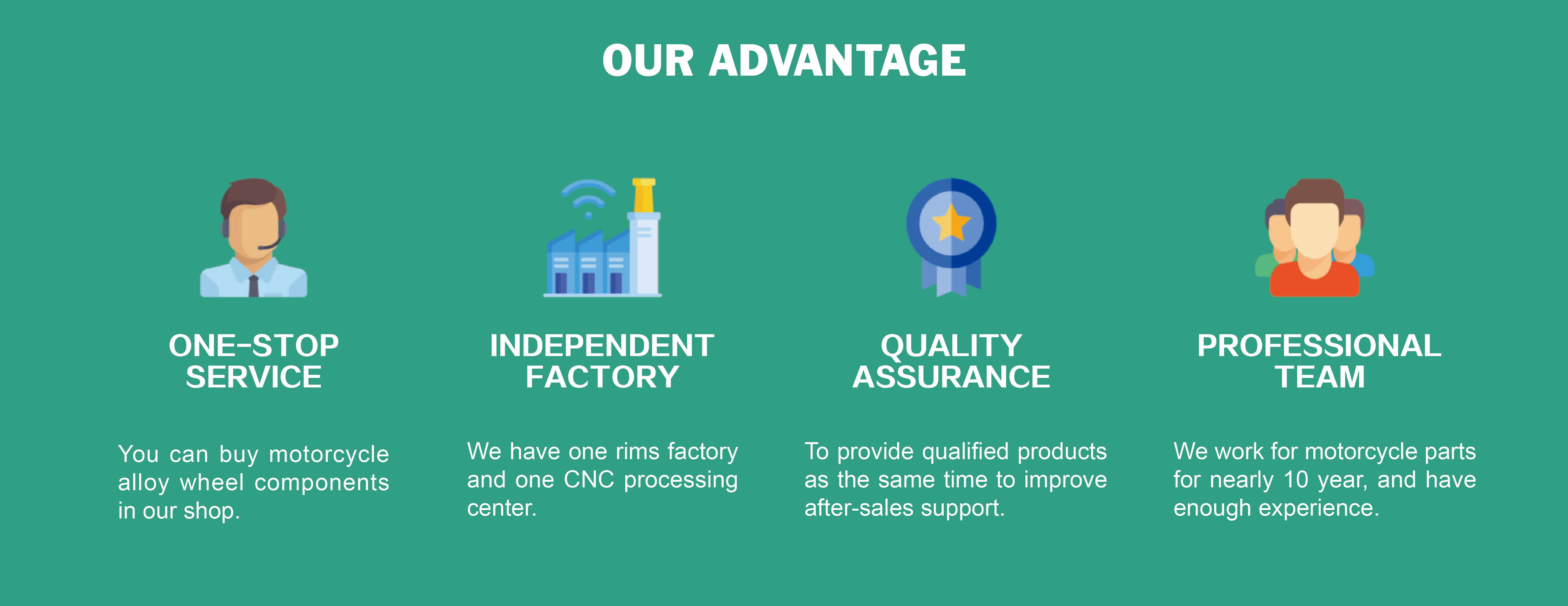 OUR ADVANTAGE

ONE-STOP SERVICE

You can buy motorcycle alloy wheel components in our shop.

INDEPENDENT FACTORY

We have one rims factory and one CNC processing center.

QUALITY ASSURANCE

To provide qualified products as the same time to improve after-sales support.

PROFESSIONAL TEAM

We work for motorcycle parts for nearly 10 year, and have enough experience.